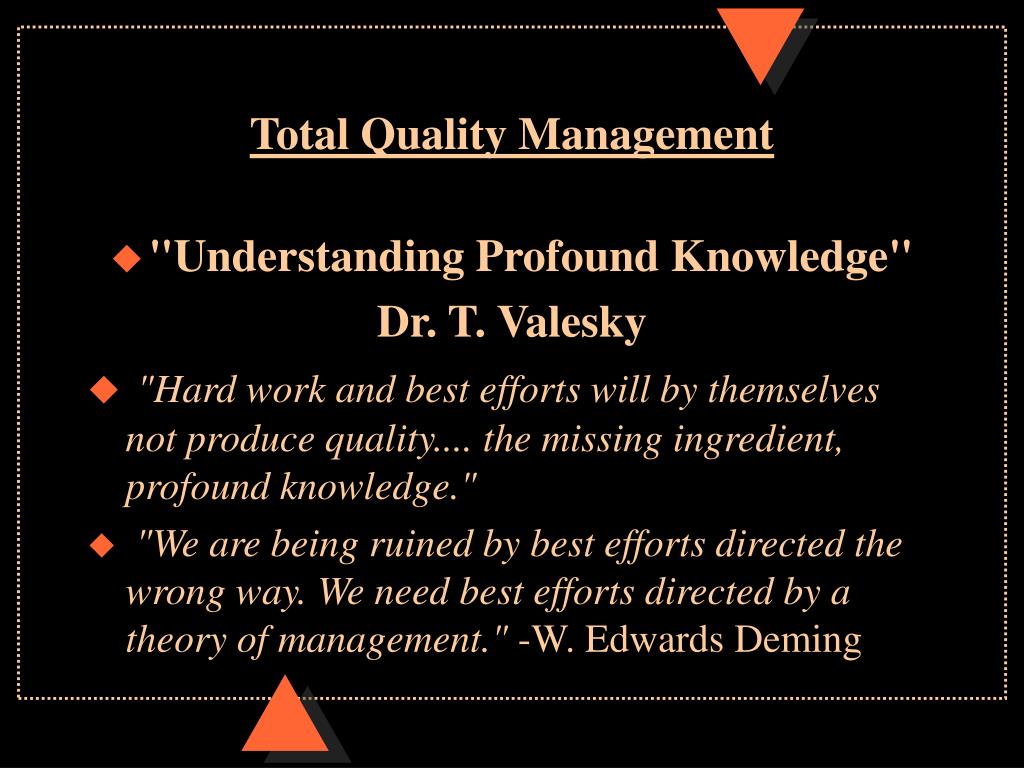 Total Quality Management

"Understanding Profound Knowledge"
Dr. T. Valesky

"Hard work and best efforts will by themselves not produce quality.... the missing ingredient, profound knowledge."

"We are being ruined by best efforts directed the wrong way. We need best efforts directed by a theory of management." -W. Edwards Deming